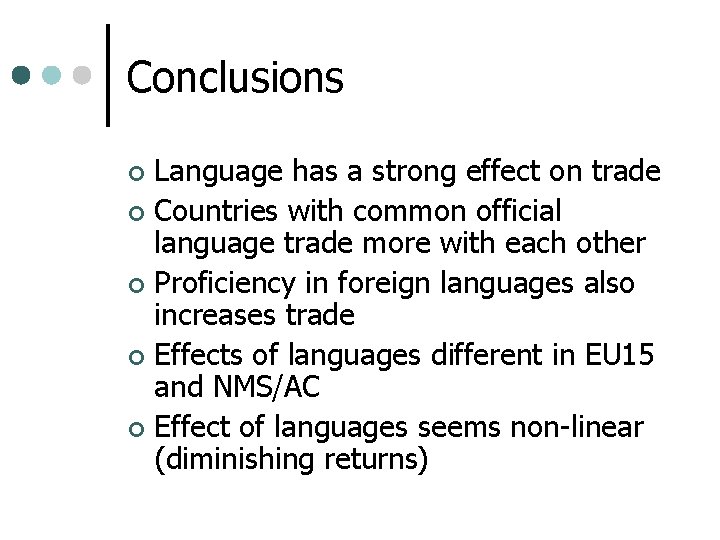 Conclusions

- Language has a strong effect on trade
- Countries with common official language trade more with each other
- Proficiency in foreign languages also increases trade
- Effects of languages different in EU15 and NMS/AC
- Effect of languages seems non-linear (diminishing returns)